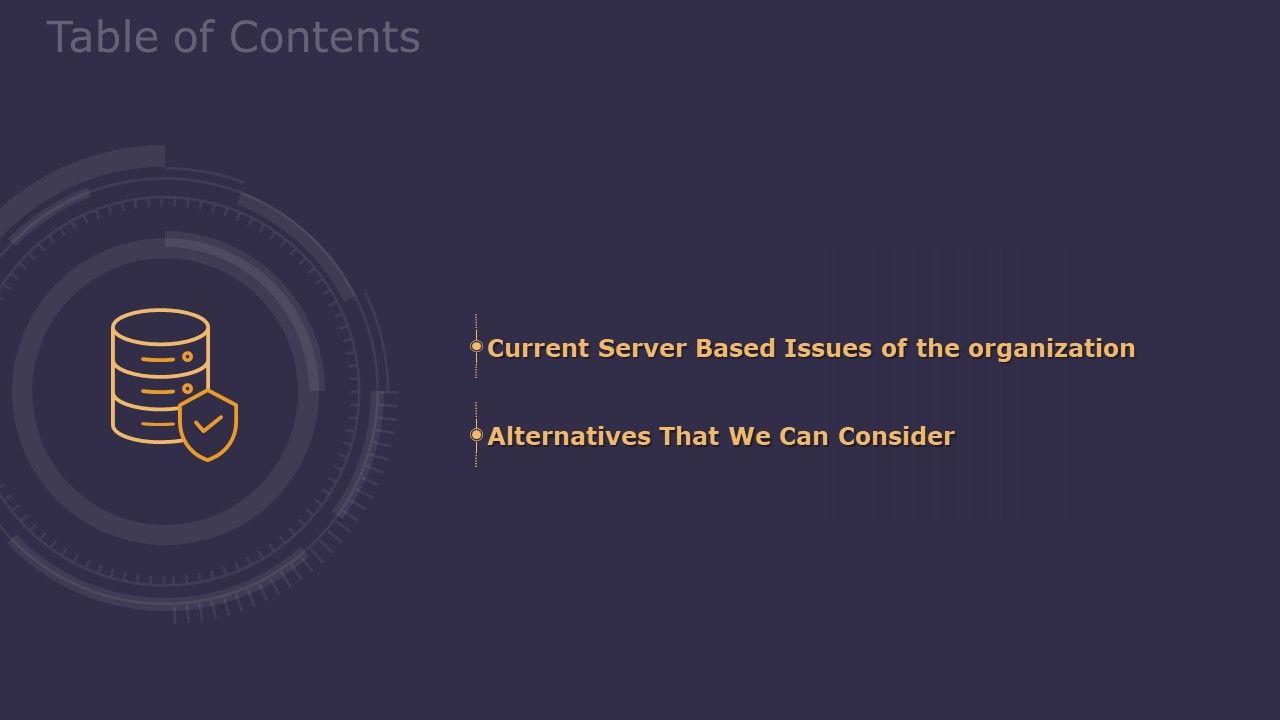 Table of Contents

Current Server Based Issues of the organization

Alternatives That We Can Consider